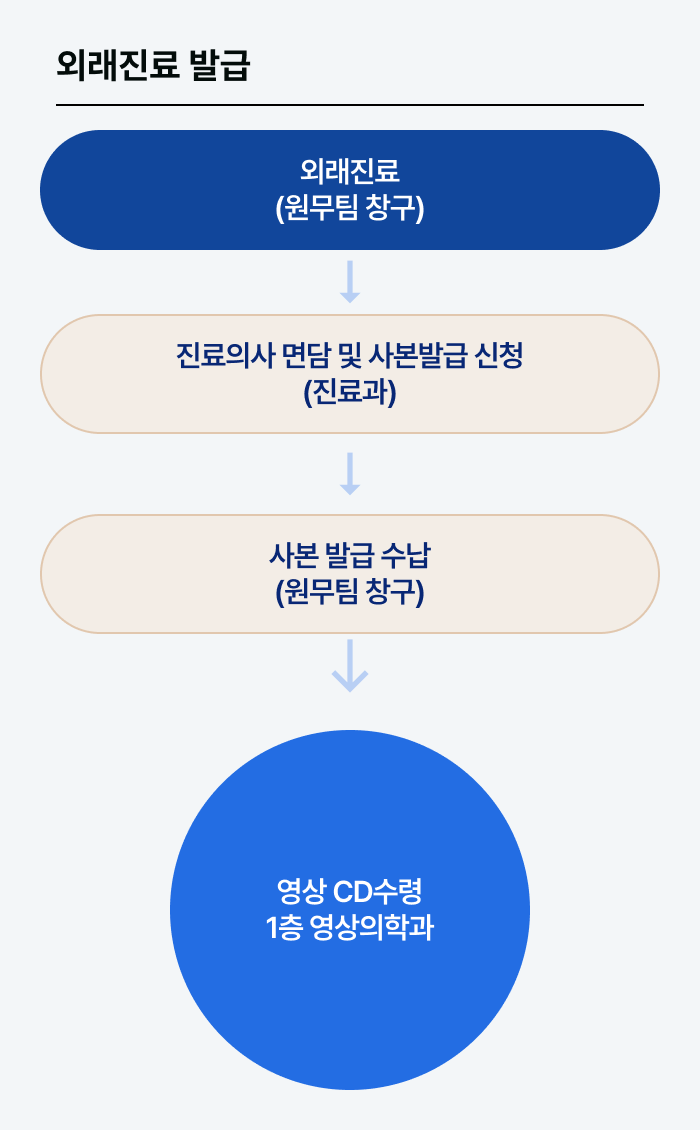 외래진료 발급

외래진료
(원무팀 창구)

진료의사 면담 및 사본발급 신청
(진료과)

사본 발급 수납
(원무팀 창구)

영상 CD수령
1층 영상의학과